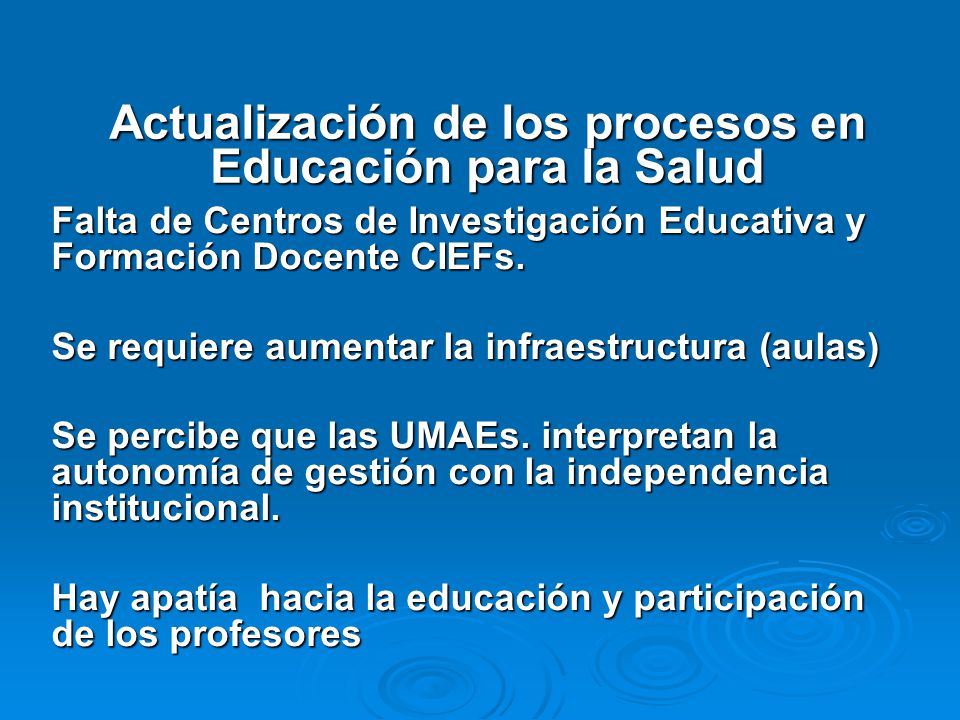 Actualización de los procesos en Educación para la Salud

Falta de Centros de Investigación Educativa y Formación Docente CIEFs.

Se requiere aumentar la infraestructura (aulas)

Se percibe que las UMAEs. interpretan la autonomía de gestión con la independencia institucional.

Hay apatía  hacia la educación y participación de los profesores